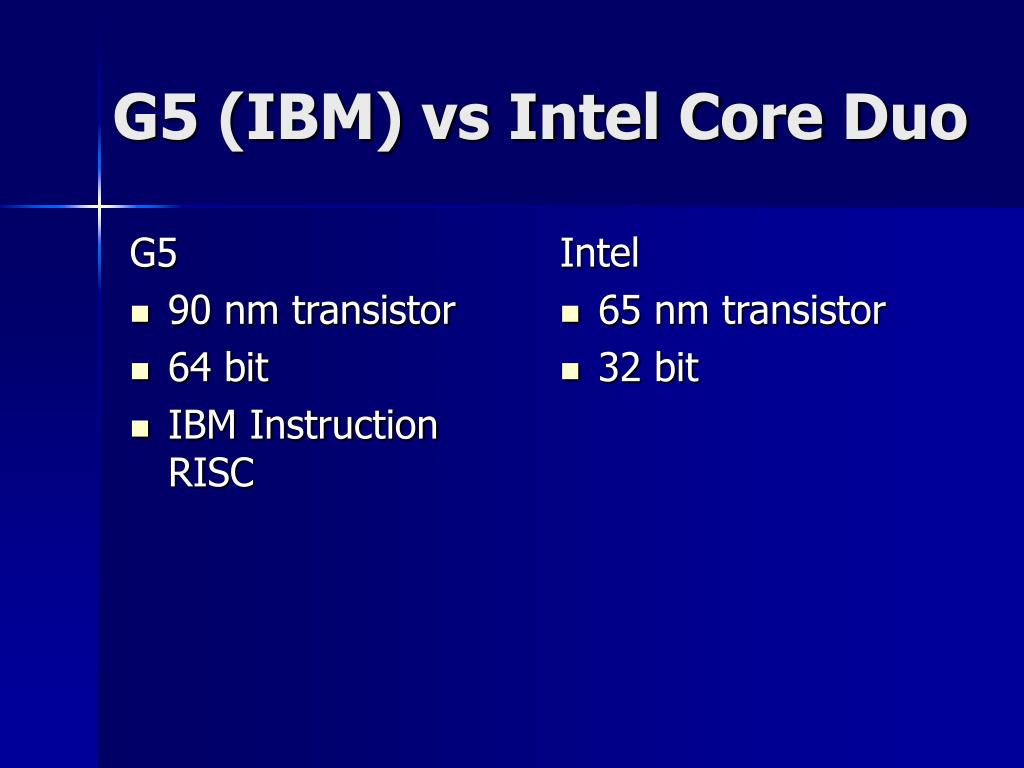 G5 (IBM) vs Intel Core Duo

G5

- 90 nm transistor
- 64 bit
- IBM Instruction RISC

Intel

- 65 nm transistor
- 32 bit